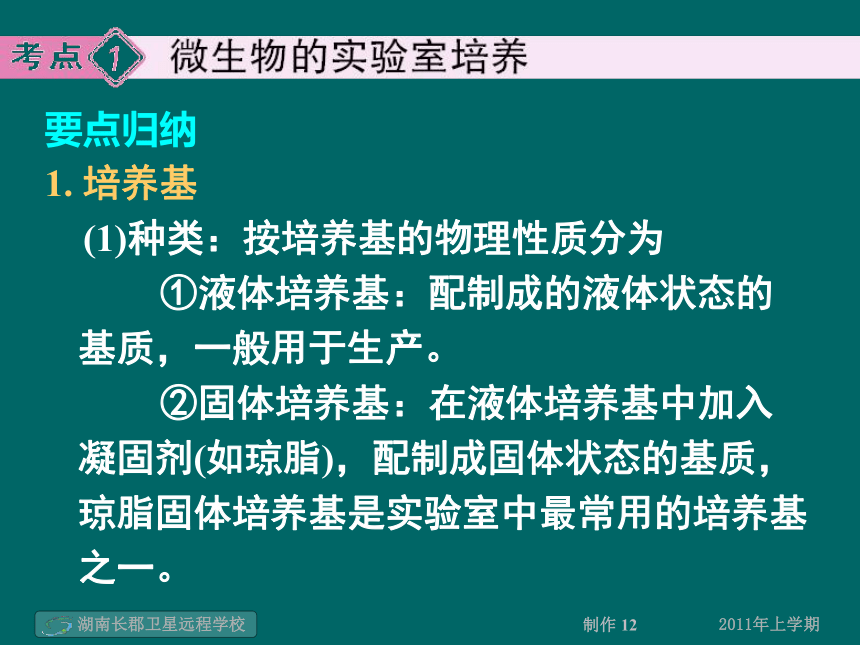 考点 1 微生物的实验室培养

要点归纳

1. 培养基

(1)种类：按培养基的物理性质分为

①液体培养基：配制成的液体状态的基质，一般用于生产。

②固体培养基：在液体培养基中加入凝固剂(如琼脂)，配制成固体状态的基质，琼脂固体培养基是实验室中最常用的培养基之一。

湖南长郡卫星远程学校

制作 12

2011年上学期